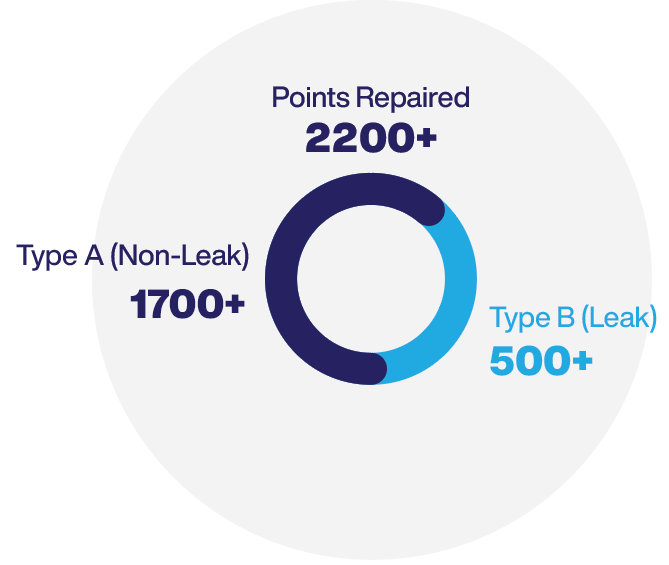 Points Repaired
2200+

Type A (Non-Leak)
1700+

Type B (Leak)
500+